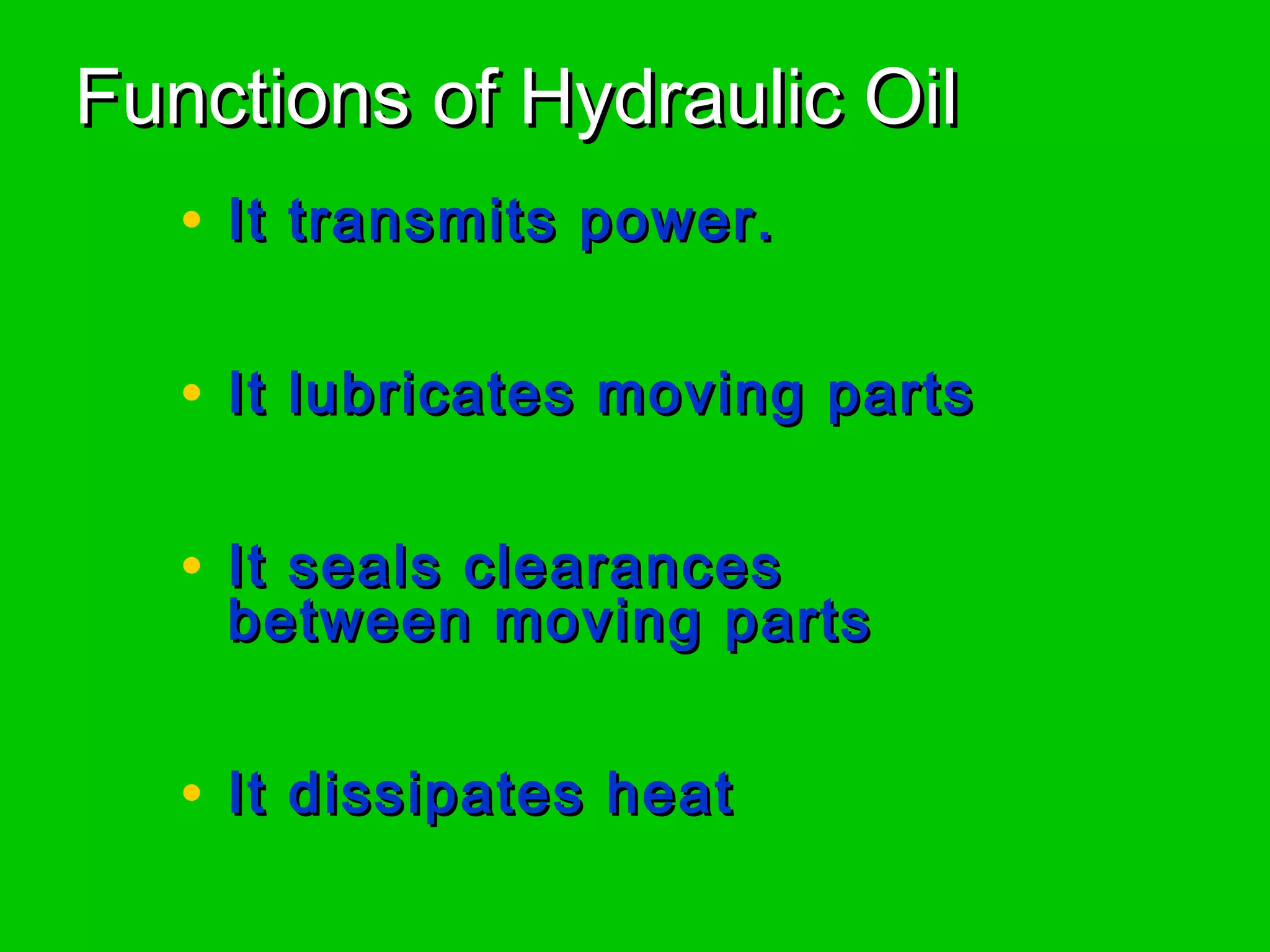 Functions of Hydraulic Oil

• It transmits power.

• It lubricates moving parts

• It seals clearances between moving parts

• It dissipates heat